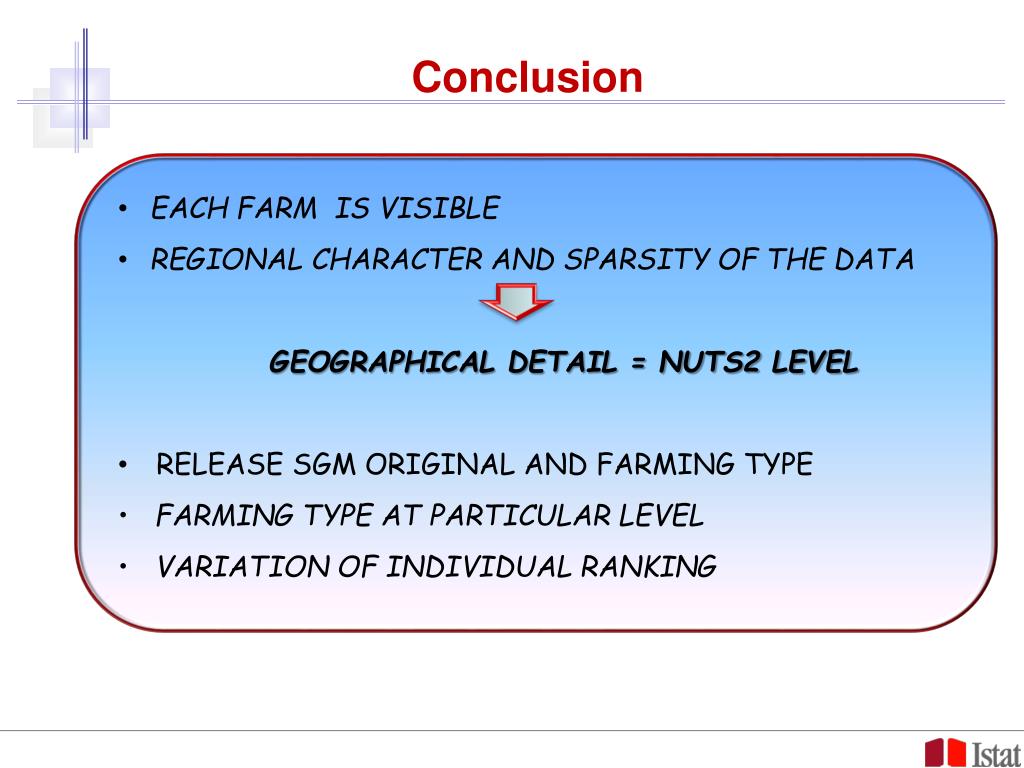 Conclusion

• EACH FARM IS VISIBLE
• REGIONAL CHARACTER AND SPARSITY OF THE DATA

GEOGRAPHICAL DETAIL = NUTS2 LEVEL

• RELEASE SGM ORIGINAL AND FARMING TYPE
• FARMING TYPE AT PARTICULAR LEVEL
• VARIATION OF INDIVIDUAL RANKING

Istat